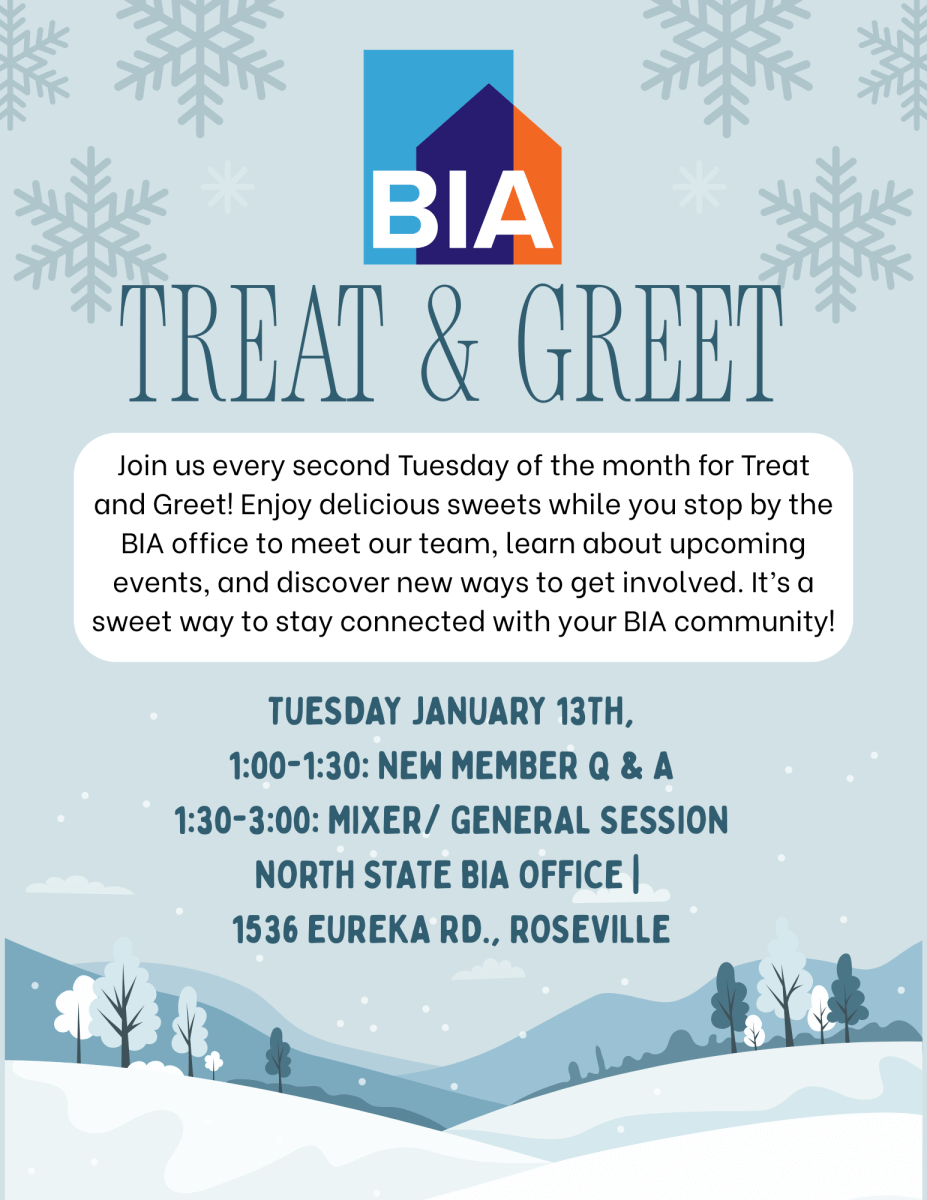 BIA

TREAT & GREET

Join us every second Tuesday of the month for Treat and Greet! Enjoy delicious sweets while you stop by the BIA office to meet our team, learn about upcoming events, and discover new ways to get involved. It's a sweet way to stay connected with your BIA community!

TUESDAY JANUARY 13TH,
1:00-1:30: NEW MEMBER Q & A
1:30-3:00: MIXER/ GENERAL SESSION
NORTH STATE BIA OFFICE |
1536 EUREKA RD., ROSEVILLE